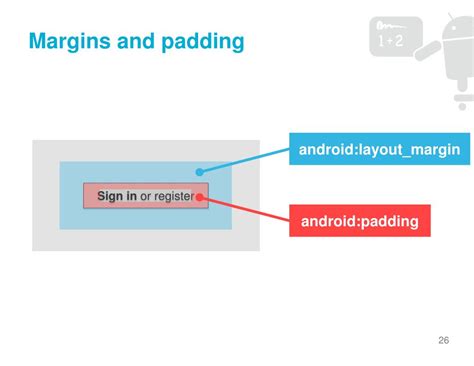 Margins and padding

1+2

Sign in or register

android:layout_margin

android:padding

26